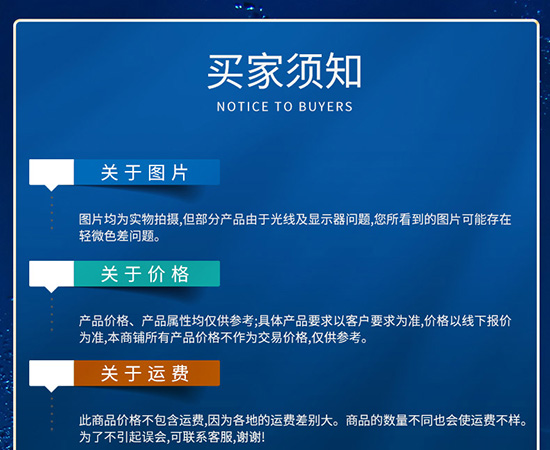 买家须知
NOTICE TO BUYERS

关于图片

图片均为实物拍摄,但部分产品由于光线及显示器问题,您所看到的图片可能存在轻微色差问题。

关于价格

产品价格、产品属性均仅供参考;具体产品要求以客户要求为准,价格以线下报价为准,本商铺所有产品价格不作为交易价格,仅供参考。

关于运费

此商品价格不包含运费,因为各地的运费差别大。商品的数量不同也会使运费不样。为了不引起误会,可联系客服,谢谢!